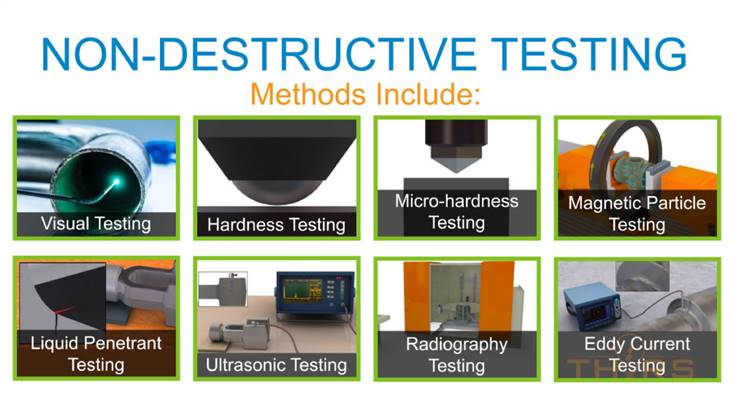 NON-DESTRUCTIVE TESTING

Methods Include:

Visual Testing

Hardness Testing

Micro-hardness Testing

Magnetic Particle Testing

Liquid Penetrant Testing

Ultrasonic Testing

Radiography Testing

Eddy Current Testing

THORS